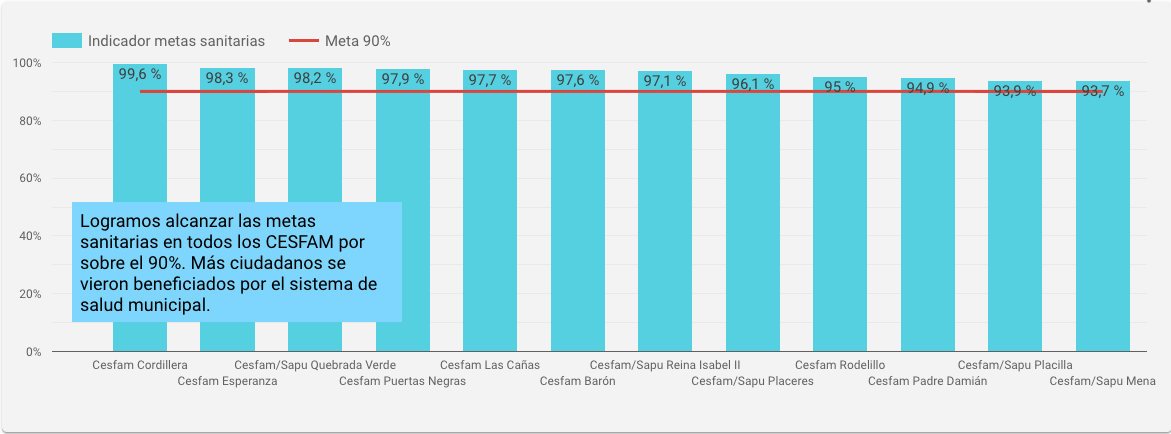 Indicador metas sanitarias
Meta 90%

100%
80%
60%
40%
20%
0%

99,6 %
98,3 %
98,2 %
97,9 %
97,7 %
97,6 %
97,1 %
96,1 %
95 %
94,9 %
93,9 %
93,7 %

Logramos alcanzar las metas sanitarias en todos los CESFAM por sobre el 90%. Más ciudadanos se vieron beneficiados por el sistema de salud municipal.

Cesfam Cordillera
Cesfam Esperanza
Cesfam/Sapu Quebrada Verde
Cesfam Puertas Negras
Cesfam Las Cañas
Cesfam Barón
Cesfam/Sapu Reina Isabel II
Cesfam/Sapu Placeres
Cesfam Rodelillo
Cesfam Padre Damián
Cesfam/Sapu Placilla
Cesfam/Sapu Mena